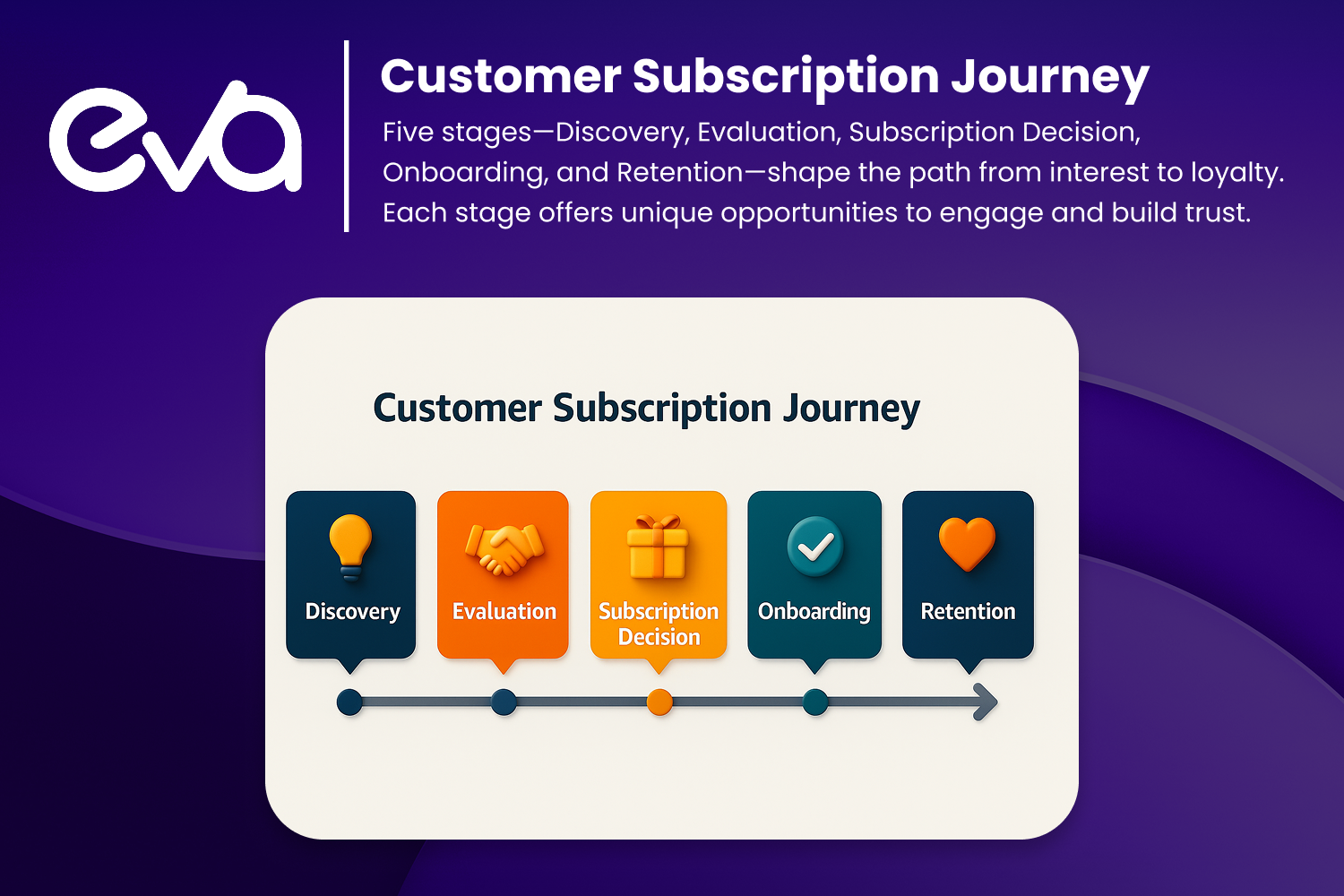 eva

Customer Subscription Journey

Five stages—Discovery, Evaluation, Subscription Decision, Onboarding, and Retention—shape the path from interest to loyalty. Each stage offers unique opportunities to engage and build trust.

Customer Subscription Journey

Discovery

Evaluation

Subscription Decision

Onboarding

Retention